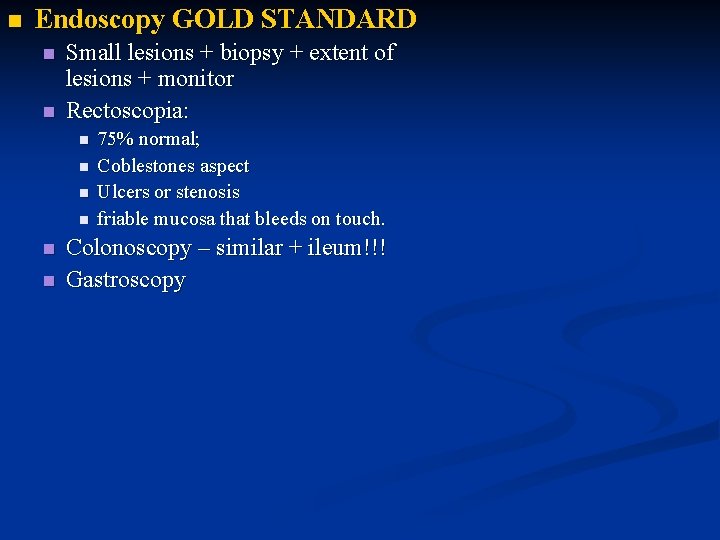 Endoscopy GOLD STANDARD

Small lesions + biopsy + extent of lesions + monitor

Rectoscopia:

75% normal;

Coblestones aspect

Ulcers or stenosis

friable mucosa that bleeds on touch.

Colonoscopy – similar + ileum!!!

Gastroscopy